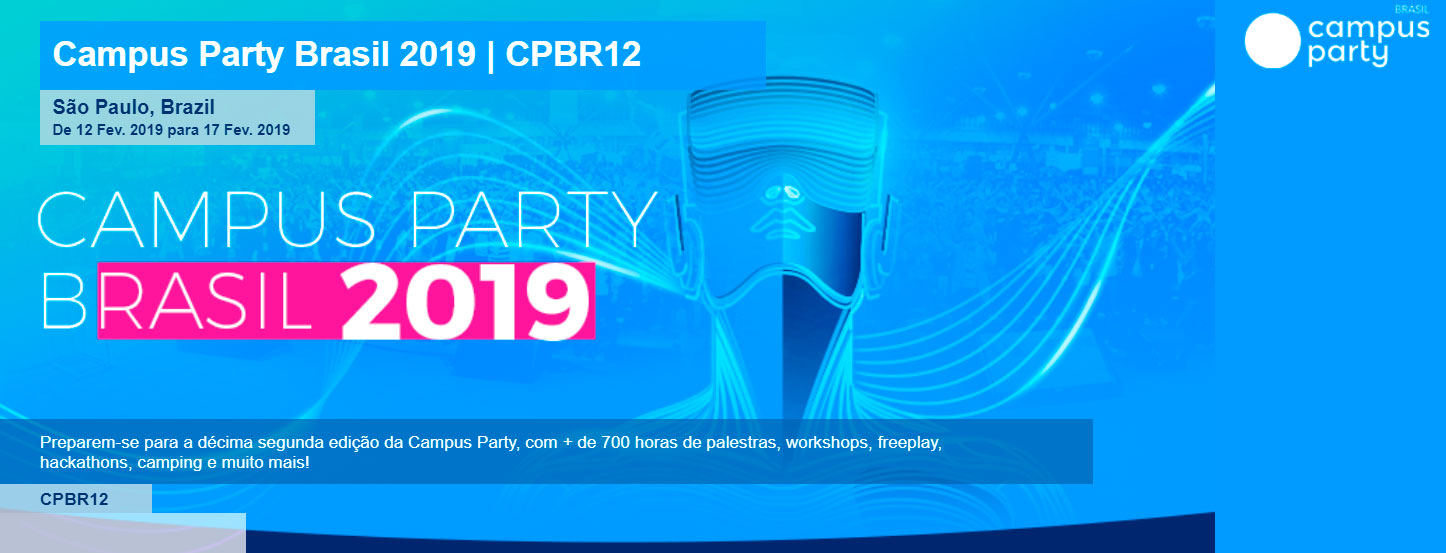 Campus Party Brasil 2019 | CPBR12

São Paulo, Brazil
De 12 Fev. 2019 para 17 Fev. 2019

BRASIL
campus party

CAMPUS PARTY
BRASIL 2019

Preparem-se para a décima segunda edição da Campus Party, com + de 700 horas de palestras, workshops, freeplay, hackathons, camping e muito mais!

CPBR12